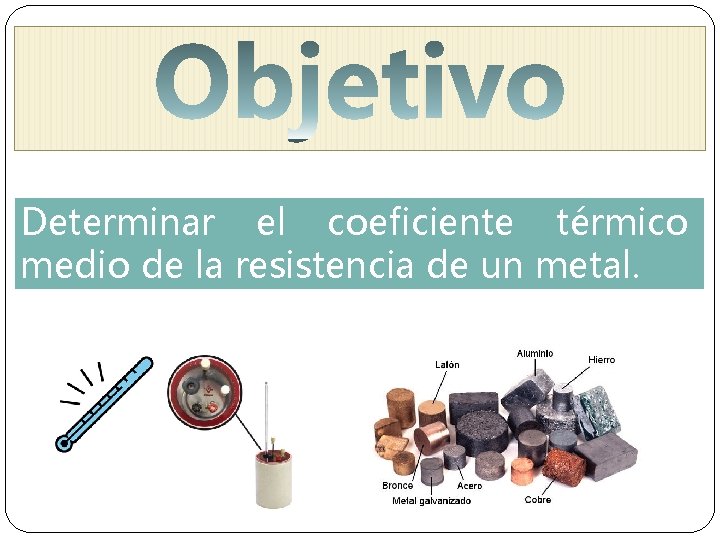 Objetivo

Determinar el coeficiente térmico medio de la resistencia de un metal.

Latón
Aluminio
Hierro
Bronce
Acero
Metal galvanizado
Cobre